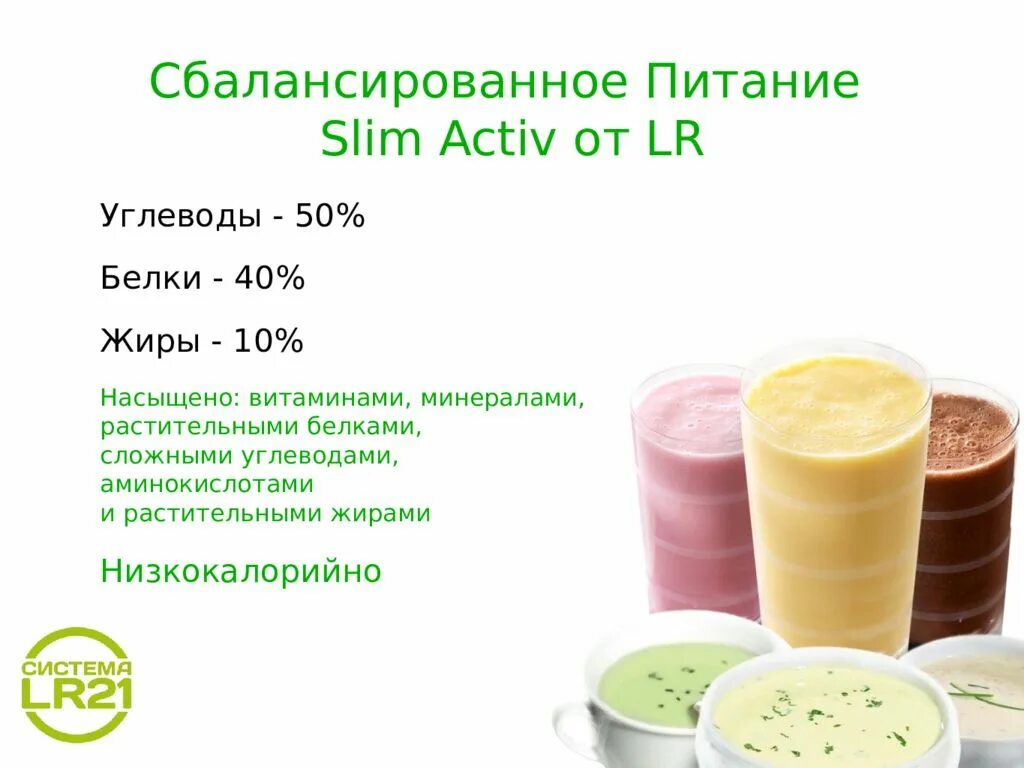 Сбалансированное Питание
Slim Activ от LR

Углеводы - 50%

Белки - 40%

Жиры - 10%

Насыщено: витаминами, минералами, растительными белками, сложными углеводами, аминокислотами и растительными жирами

Низкокалорийно

СИСТЕМА
LR21